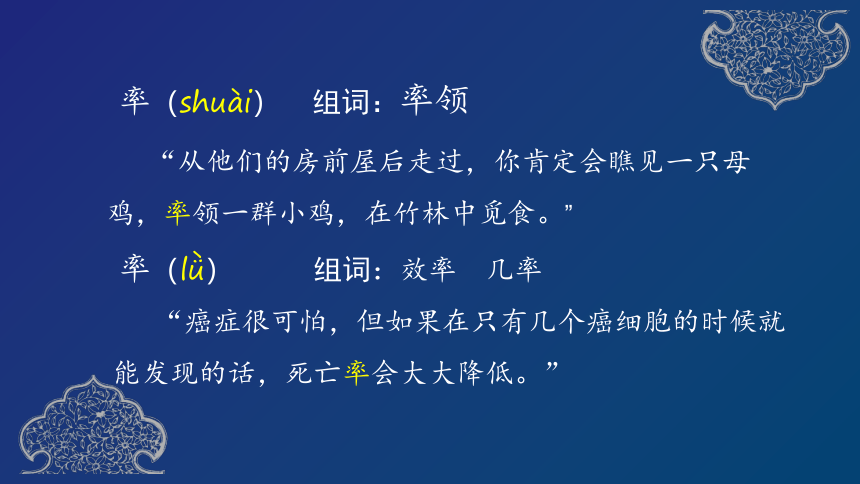 率（shuài）　组词：率领

“从他们的房前屋后走过，你肯定会瞧见一只母鸡，率领一群小鸡，在竹林中觅食。”

率（lǜ）　组词：效率　几率

“癌症很可怕，但如果在只有几个癌细胞的时候就能发现的话，死亡率会大大降低。”